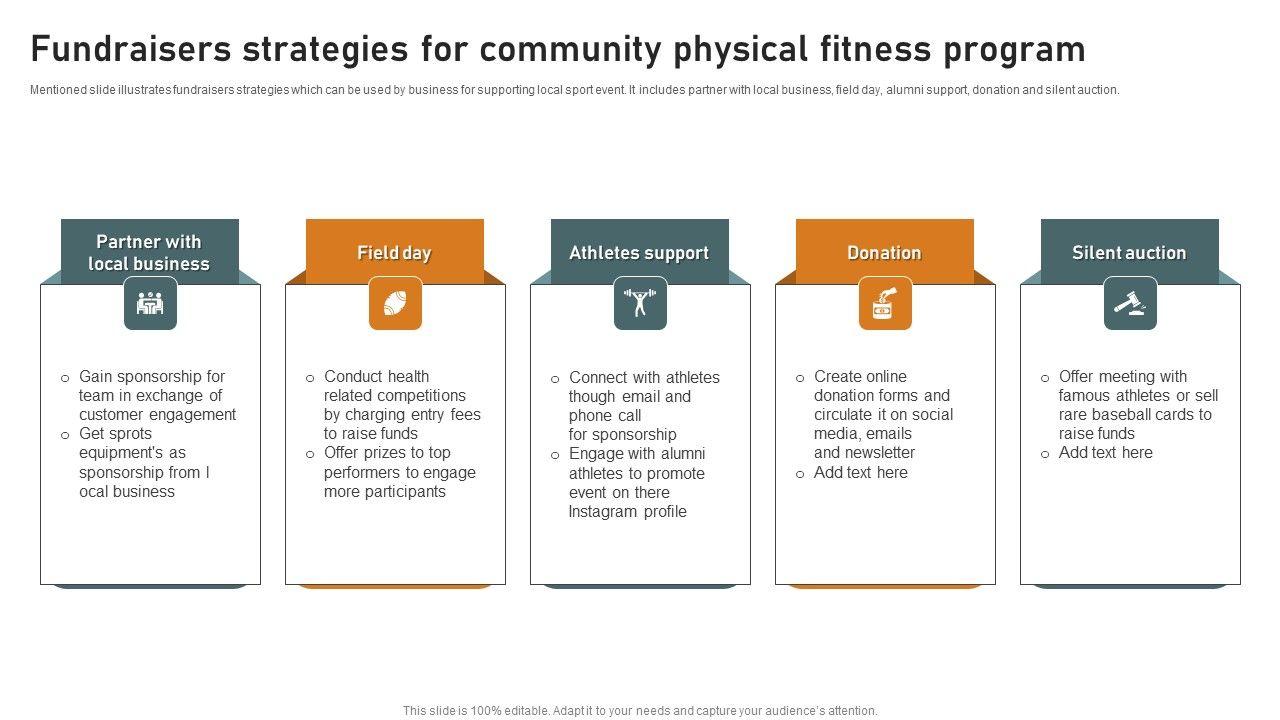 Fundraisers strategies for community physical fitness program

Mentioned slide illustrates fundraisers strategies which can be used by business for supporting local sport event. It includes partner with local business, field day, alumni support, donation and silent auction.

Partner with local business

o Gain sponsorship for team in exchange of customer engagement
o Get sprots equipment's as sponsorship from l ocal business

Field day

o Conduct health related competitions by charging entry fees to raise funds
o Offer prizes to top performers to engage more participants

Athletes support

o Connect with athletes though email and phone call for sponsorship
o Engage with alumni athletes to promote event on there Instagram profile

Donation

o Create online donation forms and circulate it on social media, emails and newsletter
o Add text here

Silent auction

o Offer meeting with famous athletes or sell rare baseball cards to raise funds
o Add text here

This slide is 100% editable. Adapt it to your needs and capture your audience's attention.